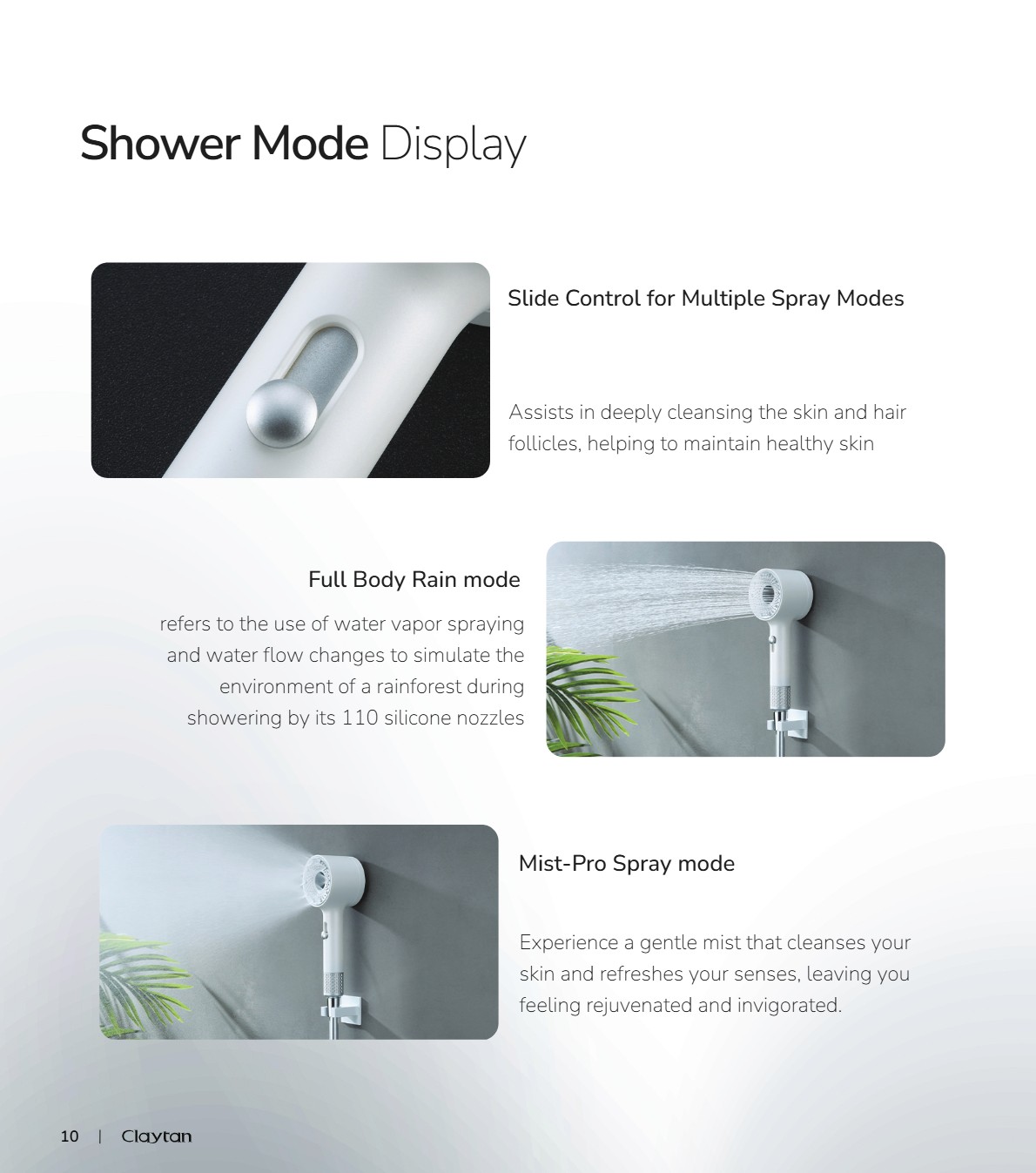 Shower Mode Display

Slide Control for Multiple Spray Modes

Assists in deeply cleansing the skin and hair follicles, helping to maintain healthy skin

Full Body Rain mode

refers to the use of water vapor spraying and water flow changes to simulate the environment of a rainforest during showering by its 110 silicone nozzles

Mist-Pro Spray mode

Experience a gentle mist that cleanses your skin and refreshes your senses, leaving you feeling rejuvenated and invigorated.

10 | Claytan